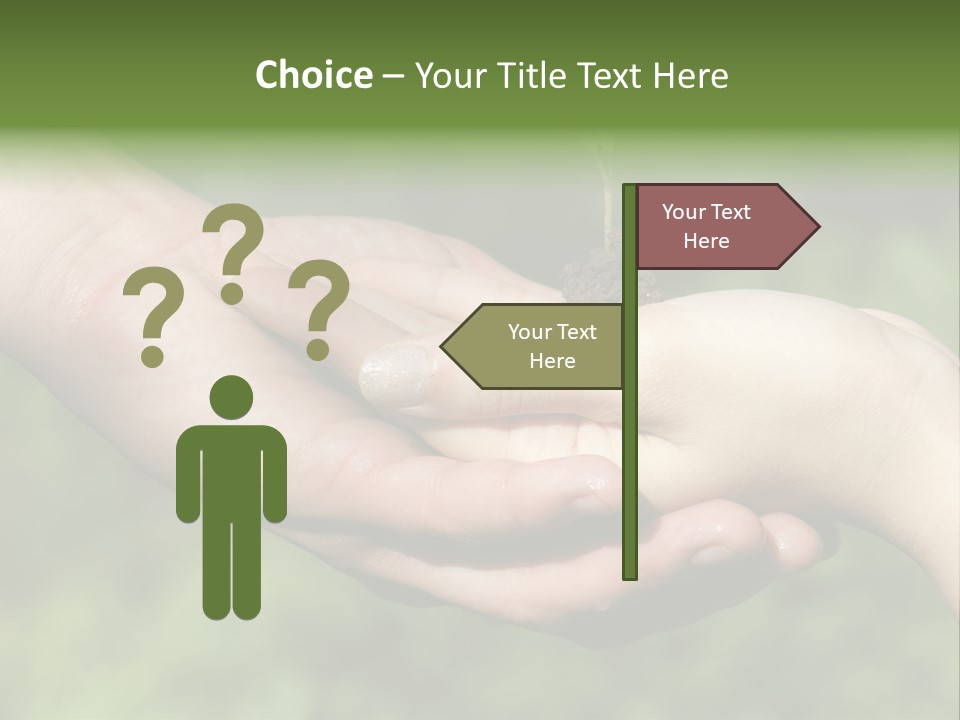 Choice – Your Title Text Here

? ? ?

Your Text Here

Your Text Here